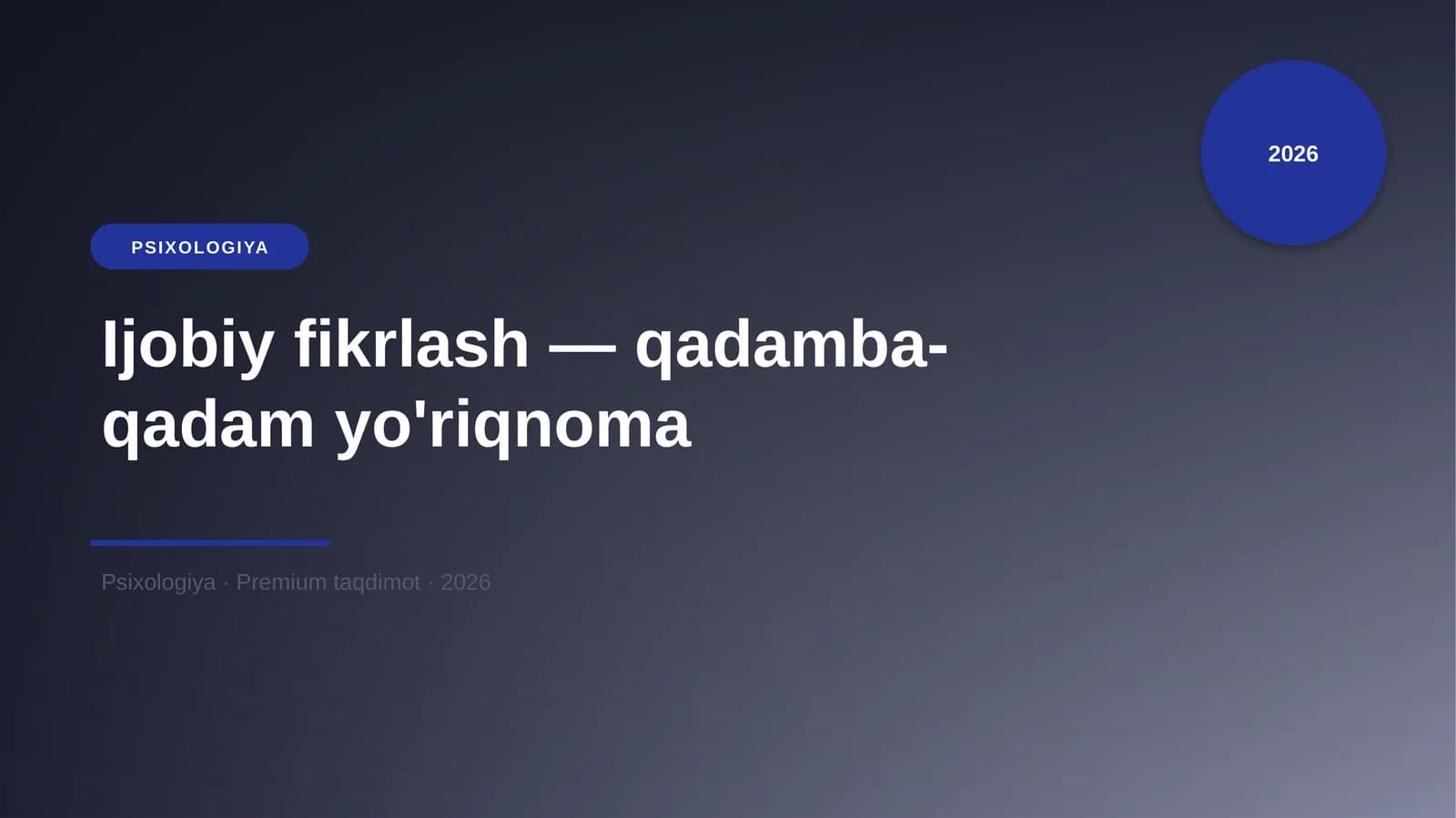 2026

PSIXOLOGIYA

Ijobiy fikrlash — qadamba-qadam yo'riqnoma

Psixologiya · Premium taqdimot · 2026